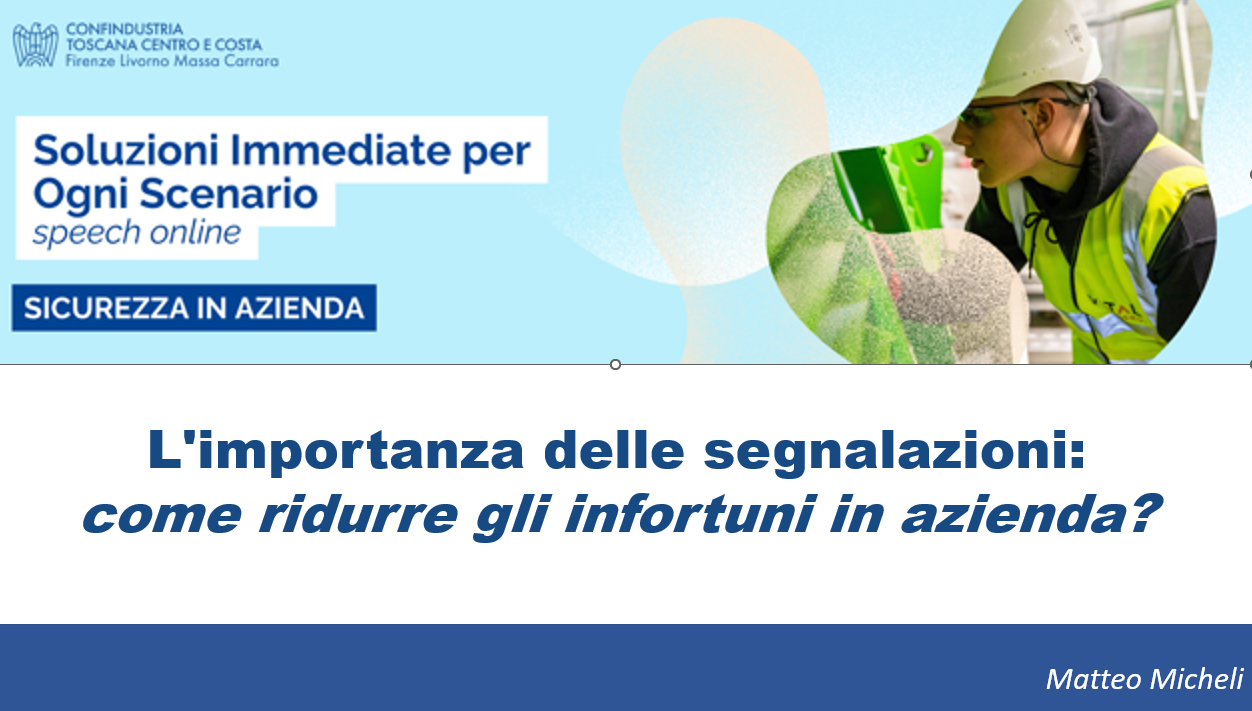 CONFINDUSTRIA
TOSCANA CENTRO E COSTA
Firenze Livorno Massa Carrara

Soluzioni Immediate per Ogni Scenario
speech online

SICUREZZA IN AZIENDA

L'importanza delle segnalazioni:
come ridurre gli infortuni in azienda?

Matteo Micheli